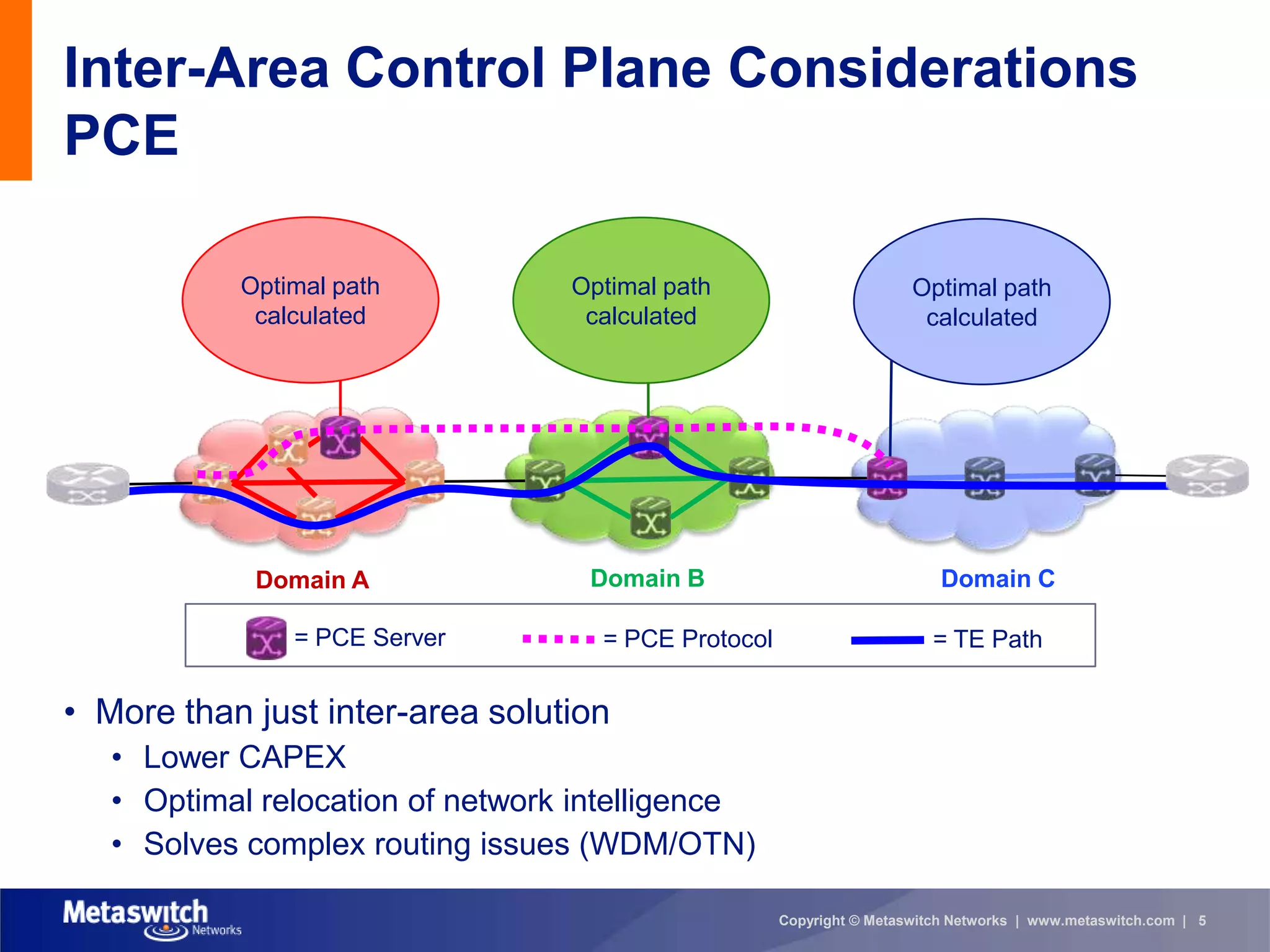 Inter-Area Control Plane Considerations
PCE

Optimal path calculated

Optimal path calculated

Optimal path calculated

Domain A

Domain B

Domain C

= PCE Server

= PCE Protocol

= TE Path

• More than just inter-area solution
  • Lower CAPEX
  • Optimal relocation of network intelligence
  • Solves complex routing issues (WDM/OTN)

Metaswitch Networks

Copyright © Metaswitch Networks | www.metaswitch.com | 5